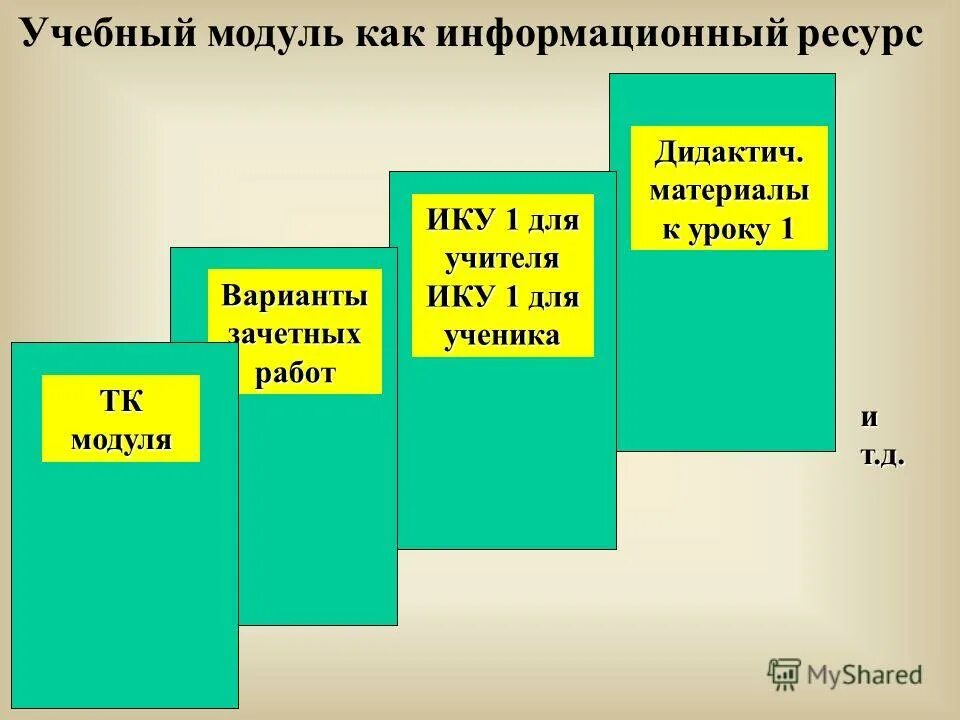 Учебный модуль как информационный ресурс

ТК модуля

Варианты зачетных работ

ИКУ 1 для учителя ИКУ 1 для ученика

Дидактич. материалы к уроку 1

и т.д.

MyShared